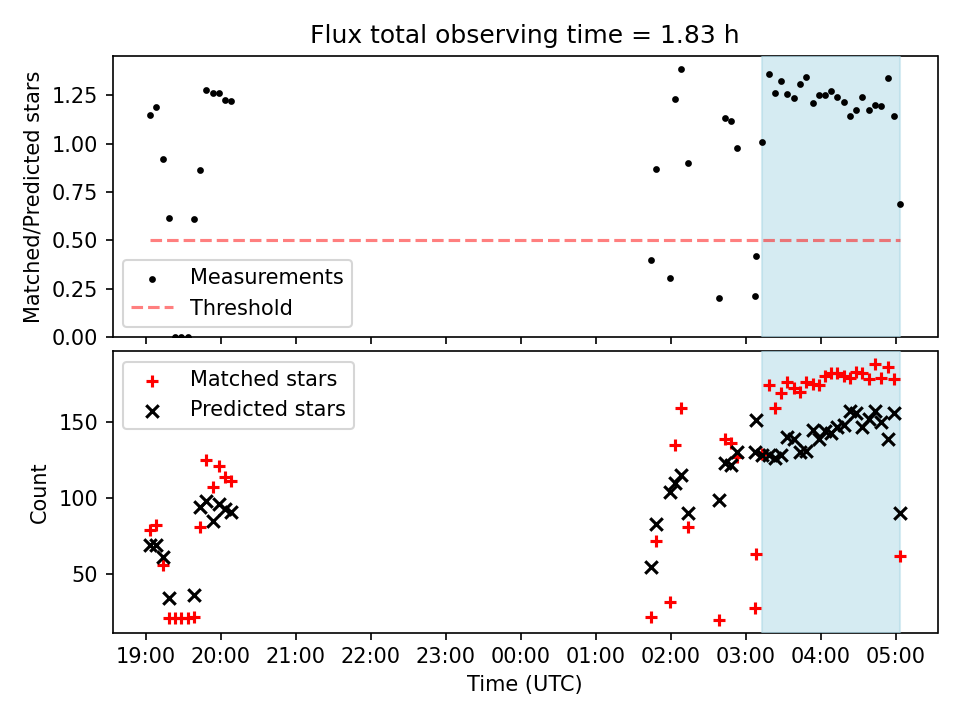 Flux total observing time = 1.83 h

Matched/Predicted stars

1.25
1.00
0.75
0.50
0.25
0.00

Measurements
Threshold

Matched stars
Predicted stars

Count

150
100
50

19:00 20:00 21:00 22:00 23:00 00:00 01:00 02:00 03:00 04:00 05:00

Time (UTC)